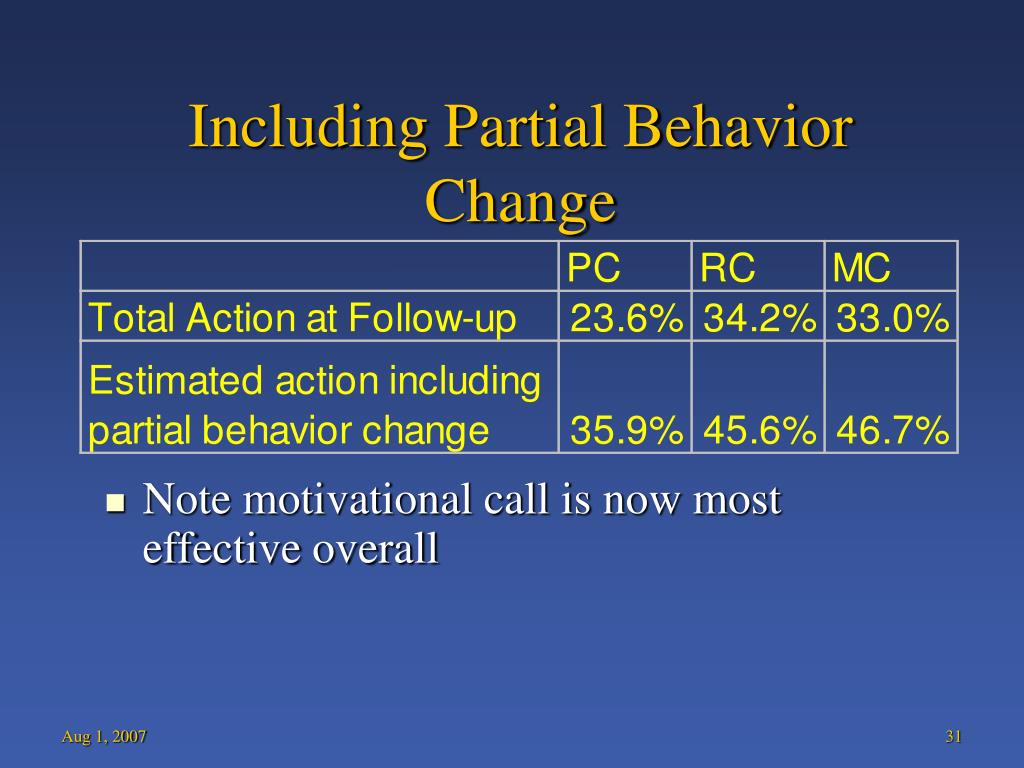 Including Partial Behavior Change

| | PC | RC | MC |
|---|---|---|---|
| Total Action at Follow-up | 23.6% | 34.2% | 33.0% |
| Estimated action including partial behavior change | 35.9% | 45.6% | 46.7% |

Note motivational call is now most effective overall

Aug 1, 2007

31